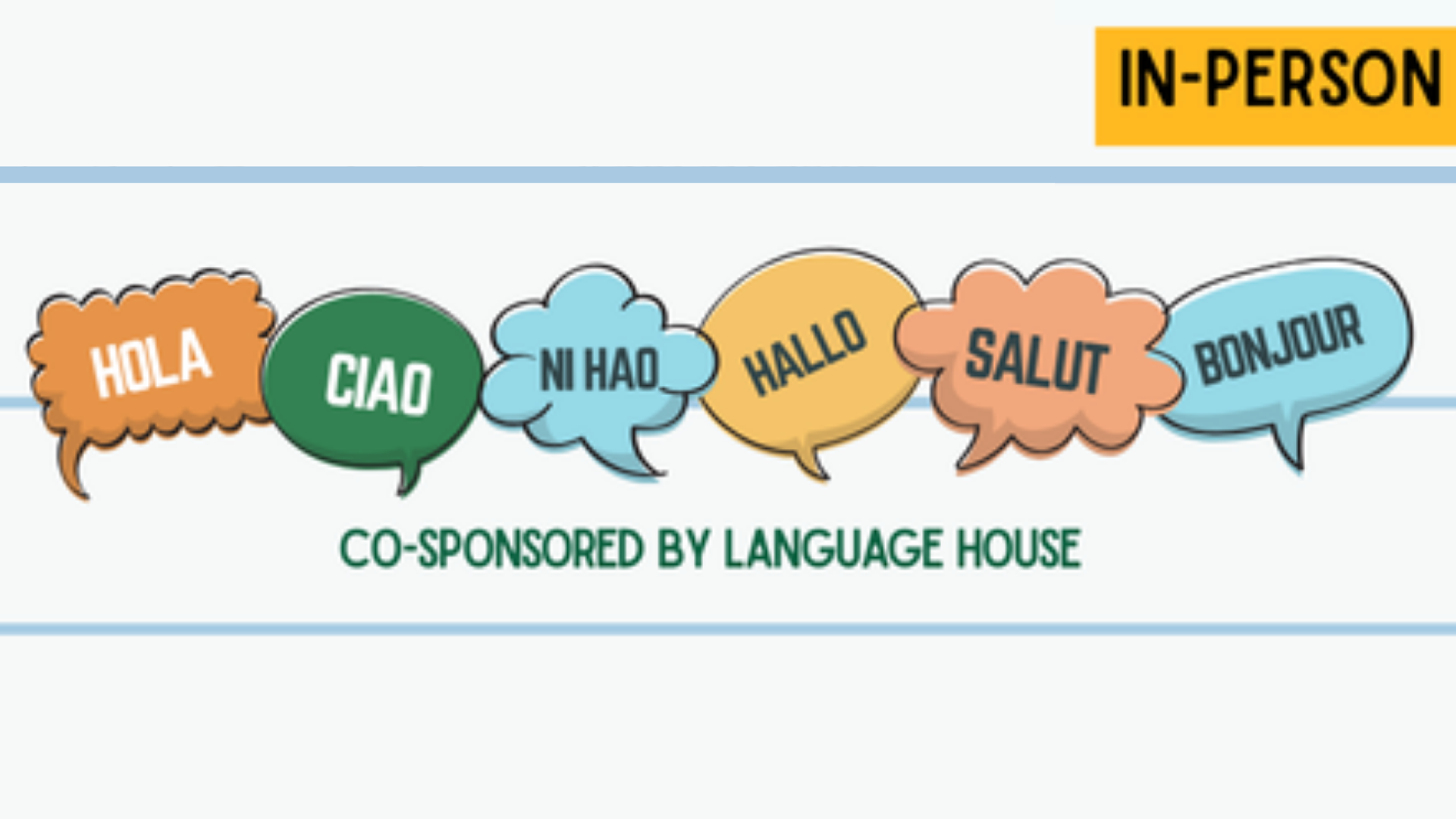 IN-PERSON

HOLA CIAO NI HAO HALLO SALUT BONJOUR

CO-SPONSORED BY LANGUAGE HOUSE